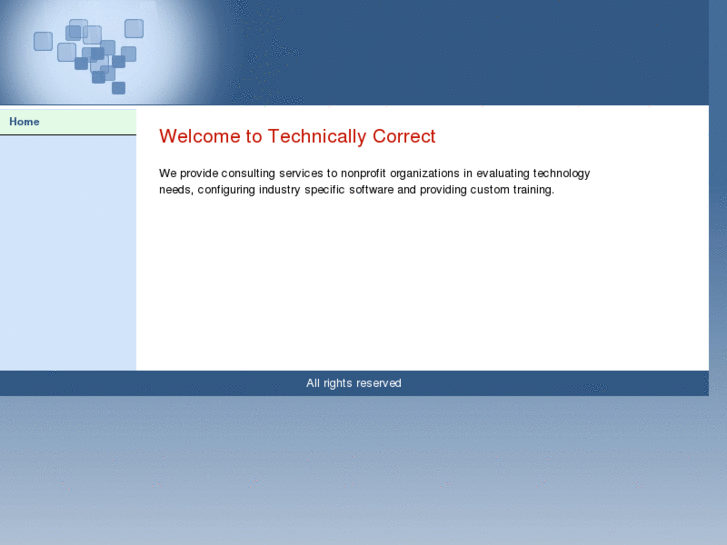 Home

Welcome to Technically Correct

We provide consulting services to nonprofit organizations in evaluating technology needs, configuring industry specific software and providing custom training.

All rights reserved